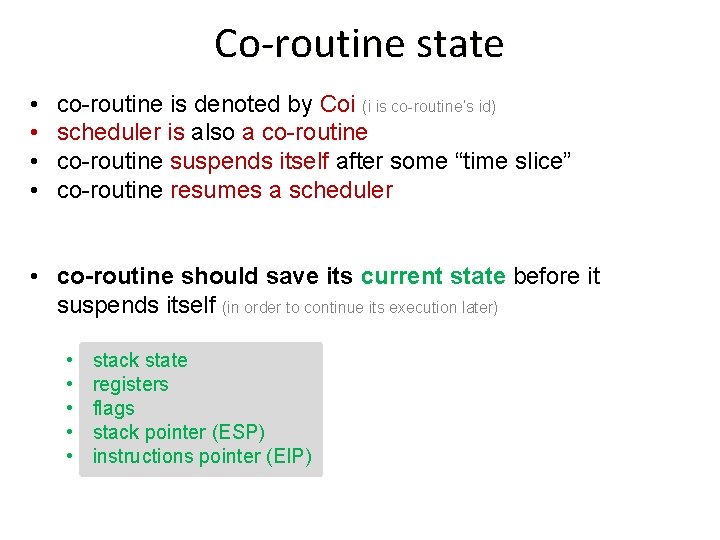 Co-routine state

• co-routine is denoted by Coi (i is co-routine's id)
• scheduler is also a co-routine
• co-routine suspends itself after some “time slice”
• co-routine resumes a scheduler

• co-routine should save its current state before it suspends itself (in order to continue its execution later)

• stack state
• registers
• flags
• stack pointer (ESP)
• instructions pointer (EIP)